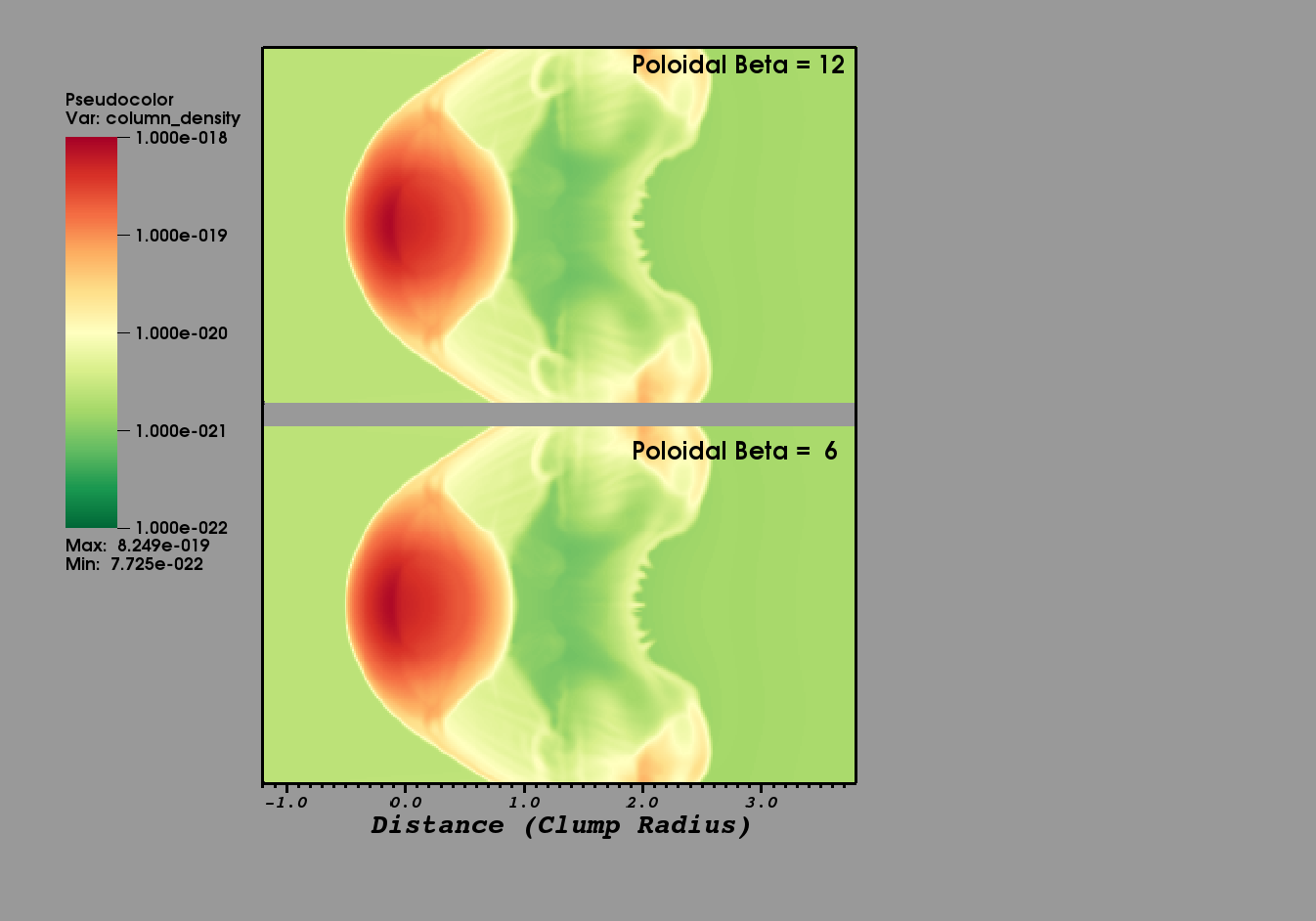 Pseudocolor
Var: column_density

1.000e-018

1.000e-019

1.000e-020

1.000e-021

1.000e-022

Max: 8.249e-019
Min: 7.725e-022

Poloidal Beta = 12

Poloidal Beta = 6

-1.0 0.0 1.0 2.0 3.0

Distance (Clump Radius)